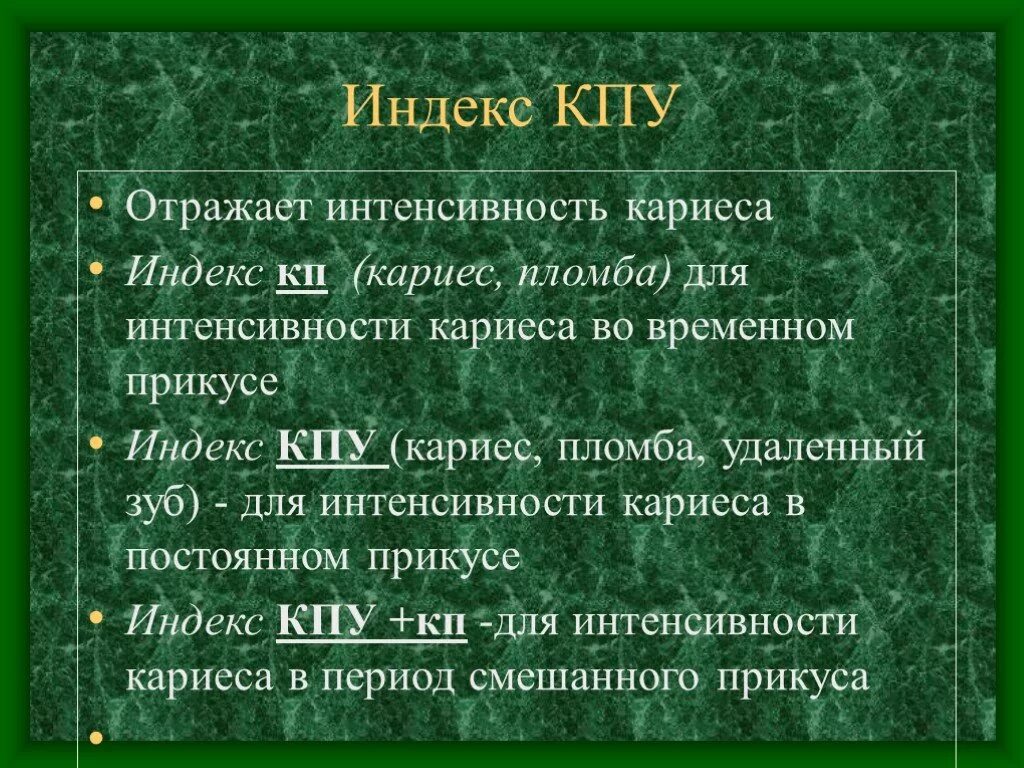 Индекс КПУ

• Отражает интенсивность кариеса
• Индекс кп (кариес, пломба) для интенсивности кариеса во временном прикусе
• Индекс КПУ (кариес, пломба, удаленный зуб) - для интенсивности кариеса в постоянном прикусе
• Индекс КПУ +кп -для интенсивности кариеса в период смешанного прикуса
•